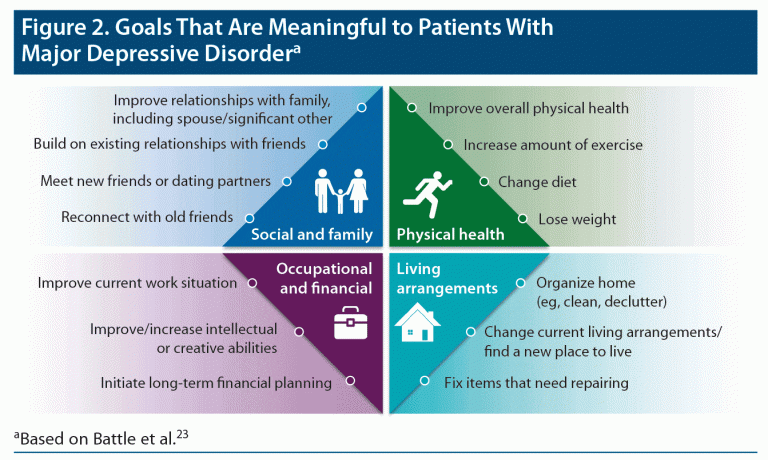 Figure 2. Goals That Are Meaningful to Patients With Major Depressive Disorder$^a$

Improve relationships with family, including spouse/significant other

Build on existing relationships with friends

Meet new friends or dating partners

Reconnect with old friends

Social and family

Improve overall physical health

Increase amount of exercise

Change diet

Lose weight

Physical health

Occupational and financial

Improve current work situation

Improve/increase intellectual or creative abilities

Initiate long-term financial planning

Living arrangements

Organize home (eg, clean, declutter)

Change current living arrangements/ find a new place to live

Fix items that need repairing

$^a$Based on Battle et al.$^{23}$